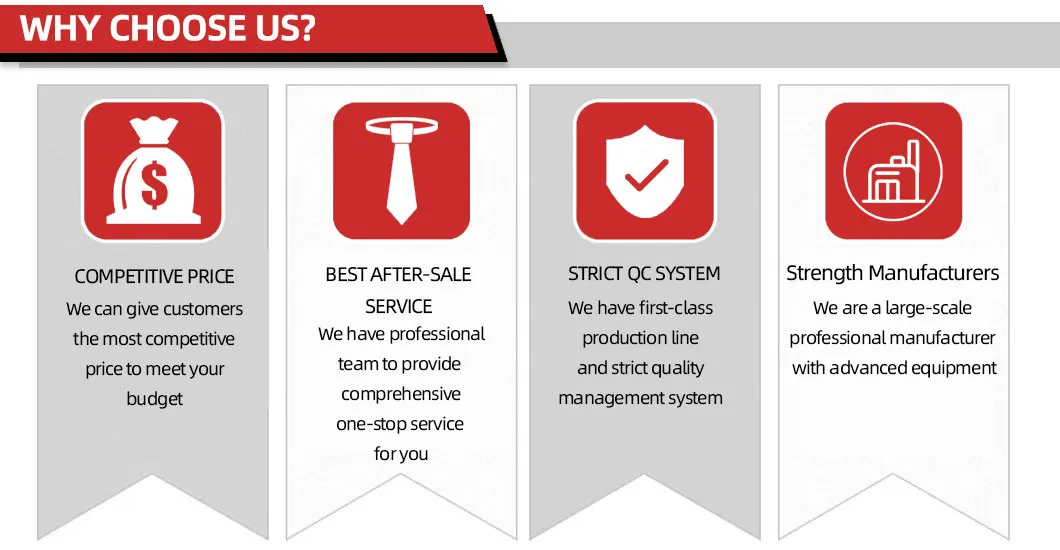 WHY CHOOSE US?

$

COMPETITIVE PRICE
We can give customers the most competitive price to meet your budget

BEST AFTER-SALE SERVICE
We have professional team to provide comprehensive one-stop service for you

STRICT QC SYSTEM
We have first-class production line and strict quality management system

Strength Manufacturers
We are a large-scale professional manufacturer with advanced equipment